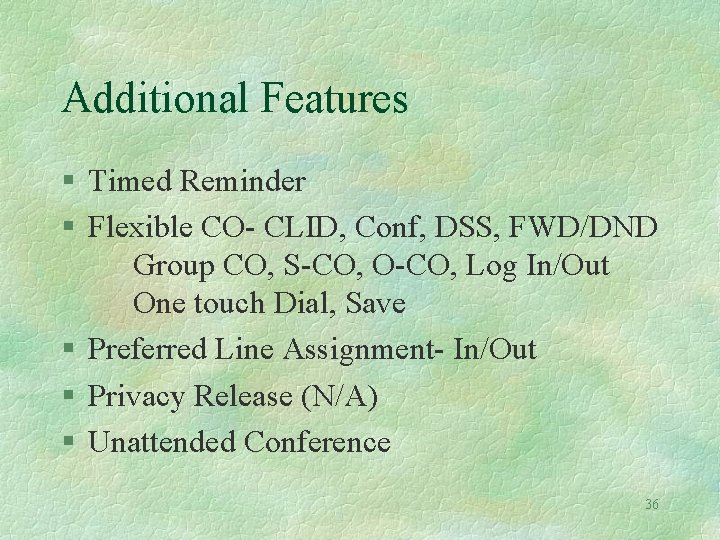 Additional Features

§ Timed Reminder
§ Flexible CO- CLID, Conf, DSS, FWD/DND
Group CO, S-CO, O-CO, Log In/Out
One touch Dial, Save
§ Preferred Line Assignment- In/Out
§ Privacy Release (N/A)
§ Unattended Conference

36